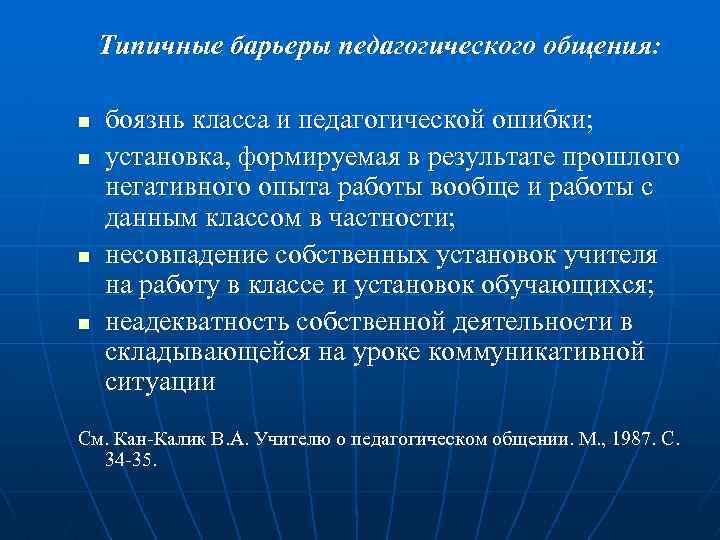 Типичные барьеры педагогического общения:

- боязнь класса и педагогической ошибки;
- установка, формируемая в результате прошлого негативного опыта работы вообще и работы с данным классом в частности;
- несовпадение собственных установок учителя на работу в классе и установок обучающихся;
- неадекватность собственной деятельности в складывающейся на уроке коммуникативной ситуации

См. Кан-Калик В.А. Учителю о педагогическом общении. М., 1987. С. 34-35.